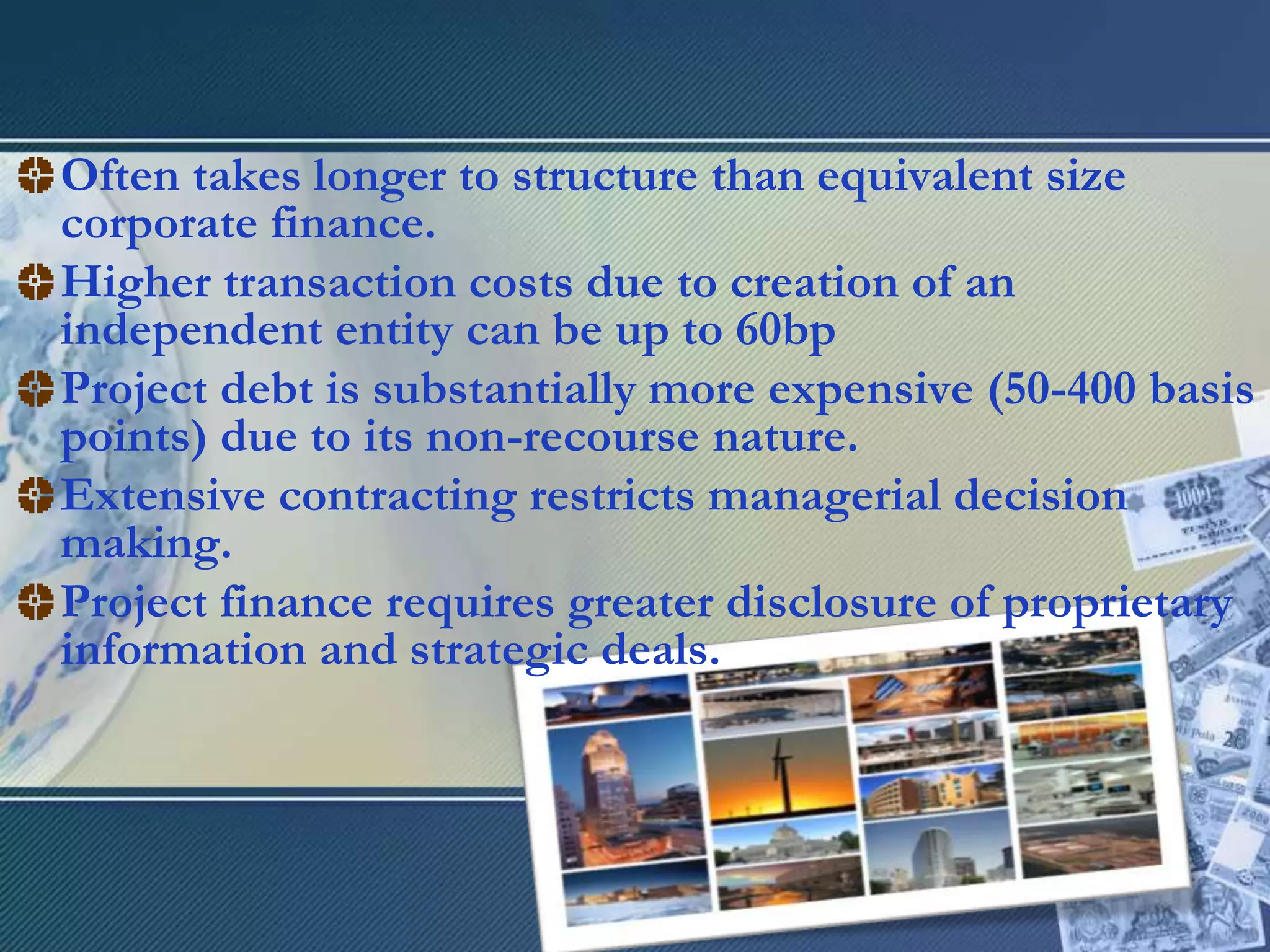 Often takes longer to structure than equivalent size corporate finance.

Higher transaction costs due to creation of an independent entity can be up to 60bp

Project debt is substantially more expensive (50-400 basis points) due to its non-recourse nature.

Extensive contracting restricts managerial decision making.

Project finance requires greater disclosure of proprietary information and strategic deals.

28